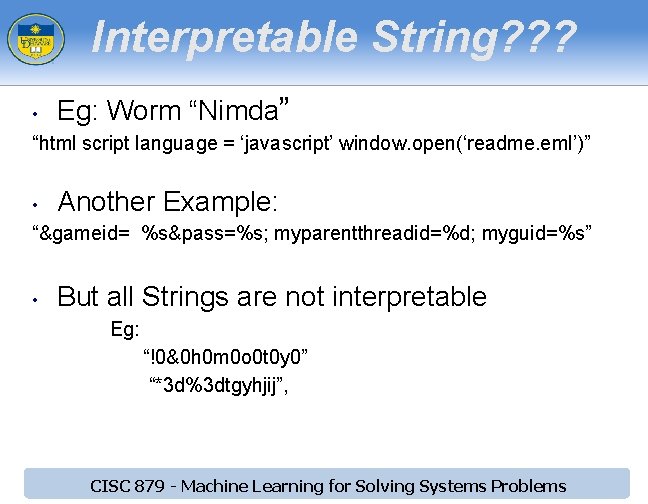 Interpretable String???

• Eg: Worm “Nimda”

“html script language = ‘javascript’ window.open(‘readme.eml’)”

• Another Example:

“&gameid= %s&pass=%s; myparentthreadid=%d; myguid=%s”

• But all Strings are not interpretable

Eg:

“!0&0h0m0o0t0y0”

“*3d%3dtgyhjij”,

CISC 879 - Machine Learning for Solving Systems Problems